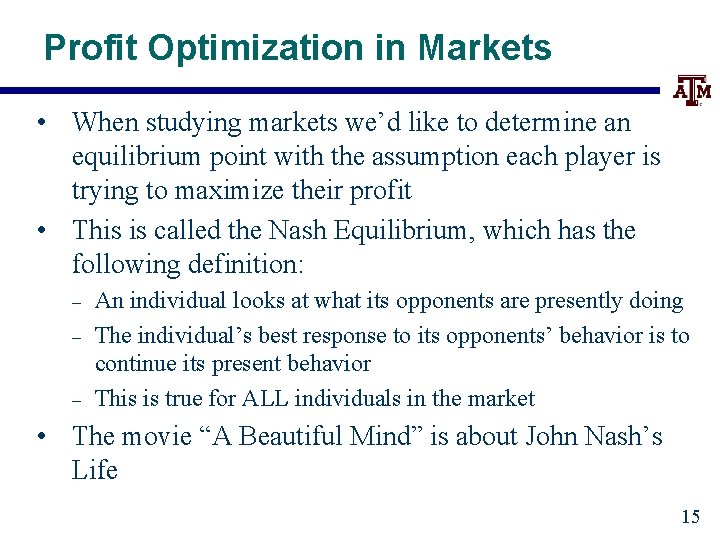 Profit Optimization in Markets

ATM

• When studying markets we'd like to determine an equilibrium point with the assumption each player is trying to maximize their profit

• This is called the Nash Equilibrium, which has the following definition:

– An individual looks at what its opponents are presently doing

– The individual's best response to its opponents' behavior is to continue its present behavior

– This is true for ALL individuals in the market

• The movie "A Beautiful Mind" is about John Nash's Life

15